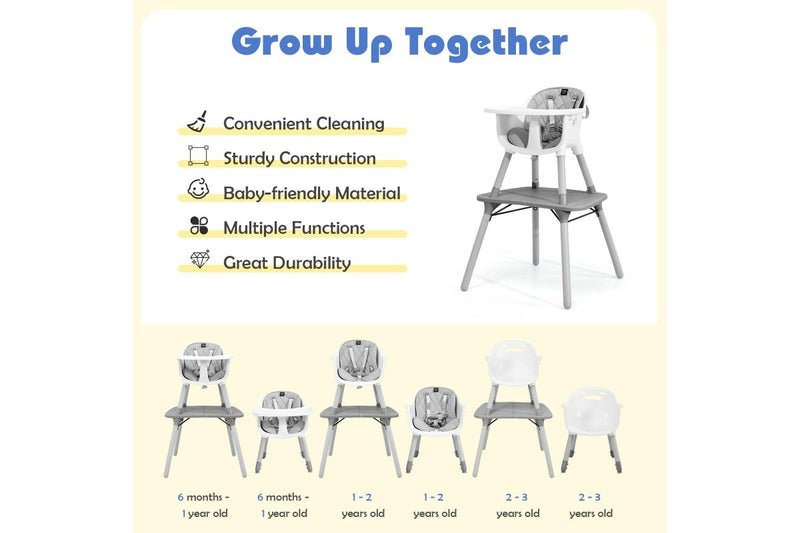 Grow Up Together

Convenient Cleaning

Sturdy Construction

Baby-friendly Material

Multiple Functions

Great Durability

6 months - 1 year old

6 months - 1 year old

1 - 2 years old

1 - 2 years old

2 - 3 years old

2 - 3 years old